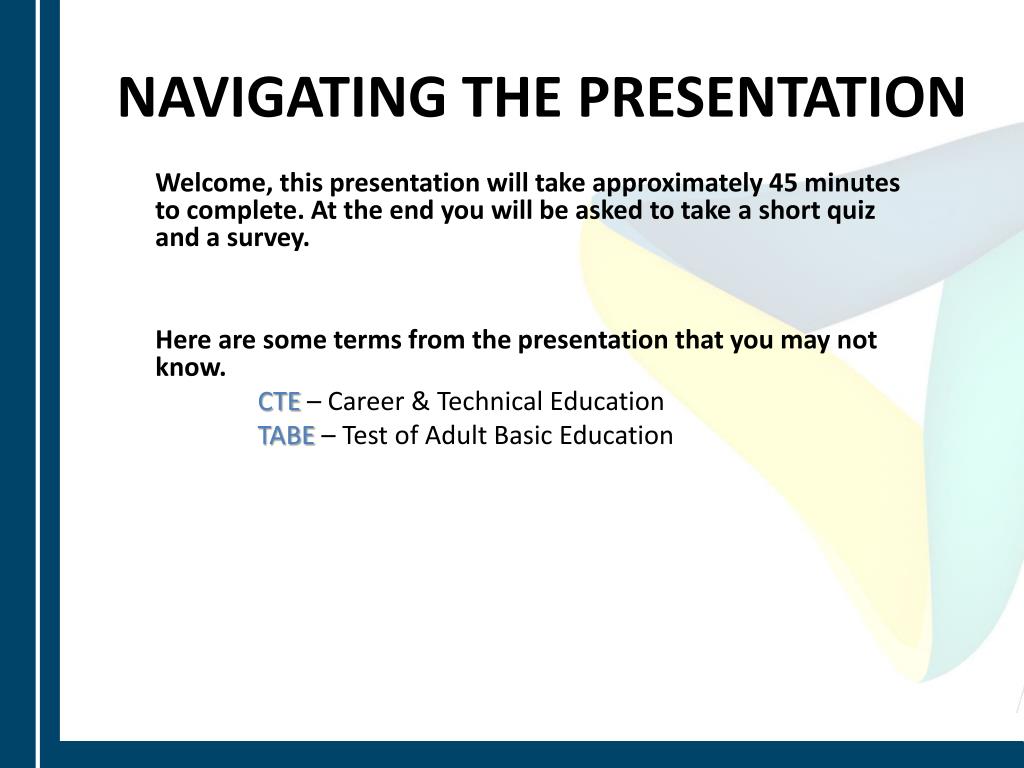 NAVIGATING THE PRESENTATION

Welcome, this presentation will take approximately 45 minutes to complete. At the end you will be asked to take a short quiz and a survey.

Here are some terms from the presentation that you may not know.

CTE – Career & Technical Education

TABE – Test of Adult Basic Education